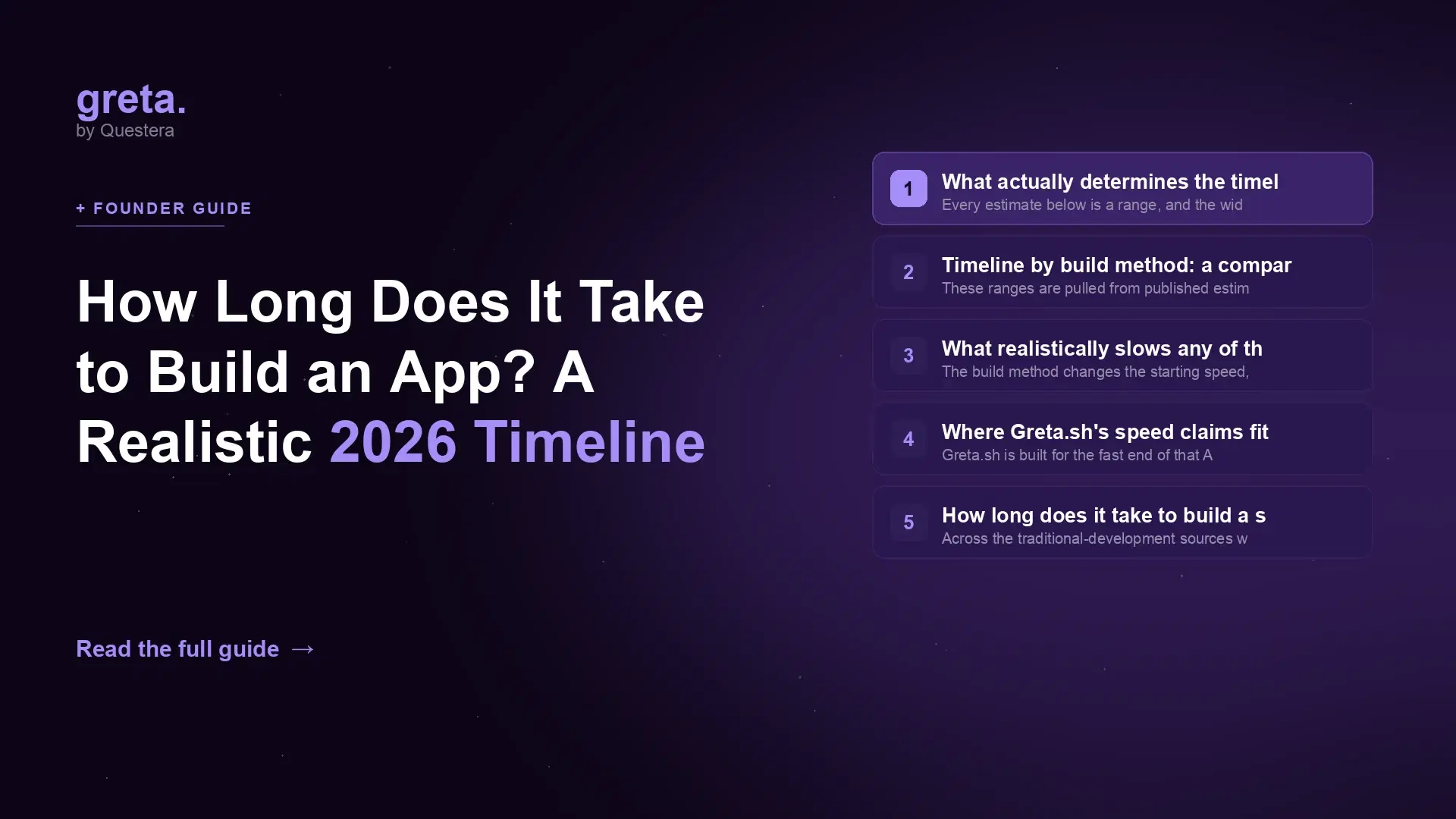 greta.
by Questera

+ FOUNDER GUIDE

How Long Does It Take to Build an App? A Realistic 2026 Timeline

Read the full guide →

1 What actually determines the timel
Every estimate below is a range, and the wid

2 Timeline by build method: a compar
These ranges are pulled from published estim

3 What realistically slows any of th
The build method changes the starting speed,

4 Where Greta.sh's speed claims fit
Greta.sh is built for the fast end of that A

5 How long does it take to build a s
Across the traditional-development sources w